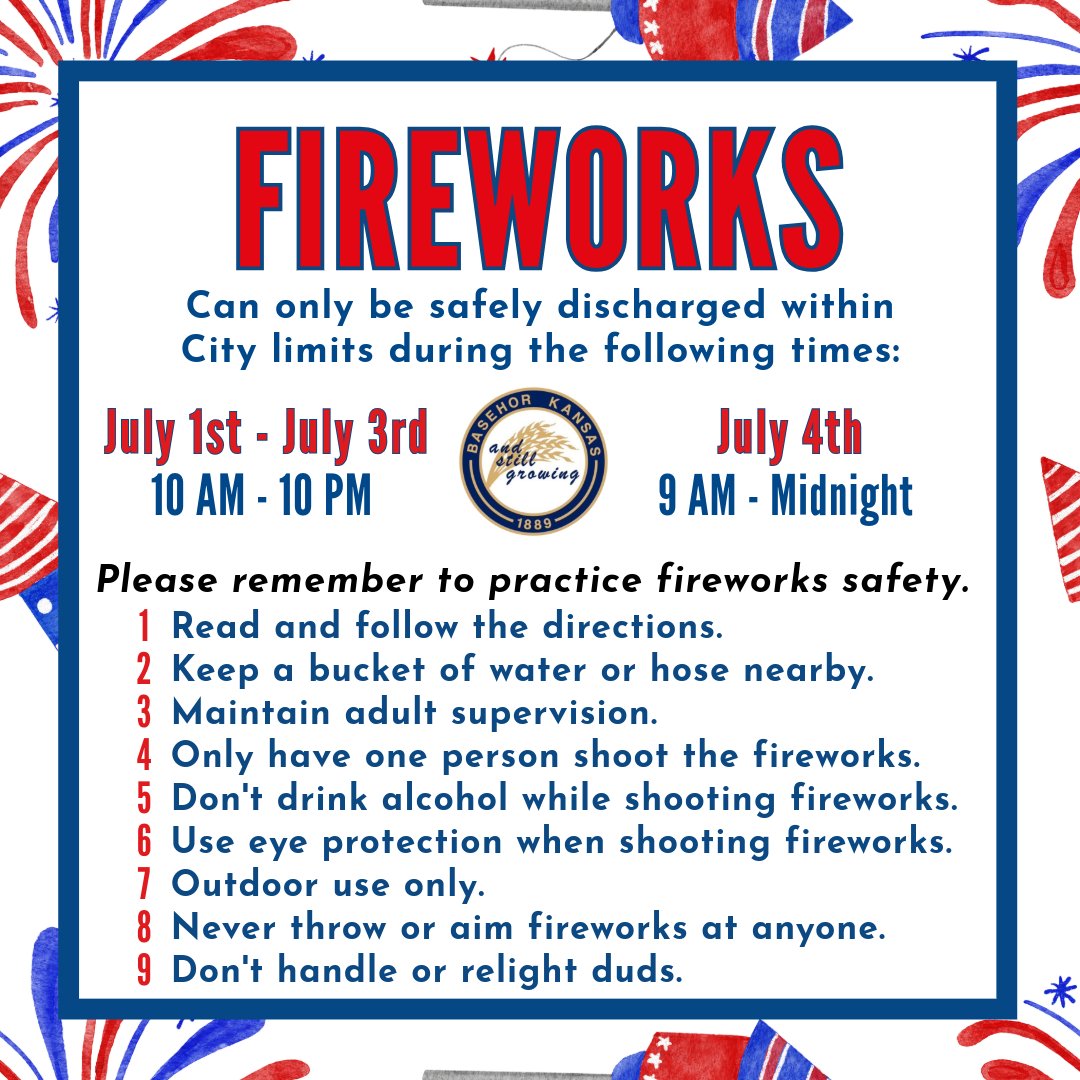 FIREWORKS

Can only be safely discharged within City limits during the following times:

July 1st - July 3rd
10 AM - 10 PM

BASEHOR KANSAS
and still growing
1889

July 4th
9 AM - Midnight

Please remember to practice fireworks safety.

1 Read and follow the directions.
2 Keep a bucket of water or hose nearby.
3 Maintain adult supervision.
4 Only have one person shoot the fireworks.
5 Don't drink alcohol while shooting fireworks.
6 Use eye protection when shooting fireworks.
7 Outdoor use only.
8 Never throw or aim fireworks at anyone.
9 Don't handle or relight duds.